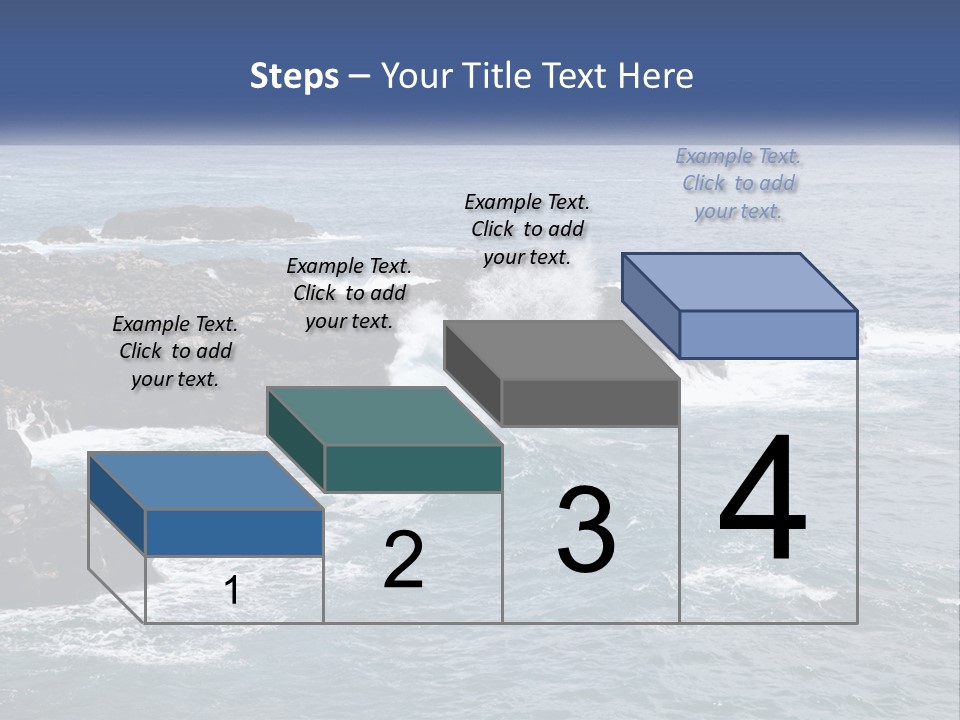 Steps – Your Title Text Here

Example Text. Click to add your text.

Example Text. Click to add your text.

Example Text. Click to add your text.

Example Text. Click to add your text.

1

2

3

4